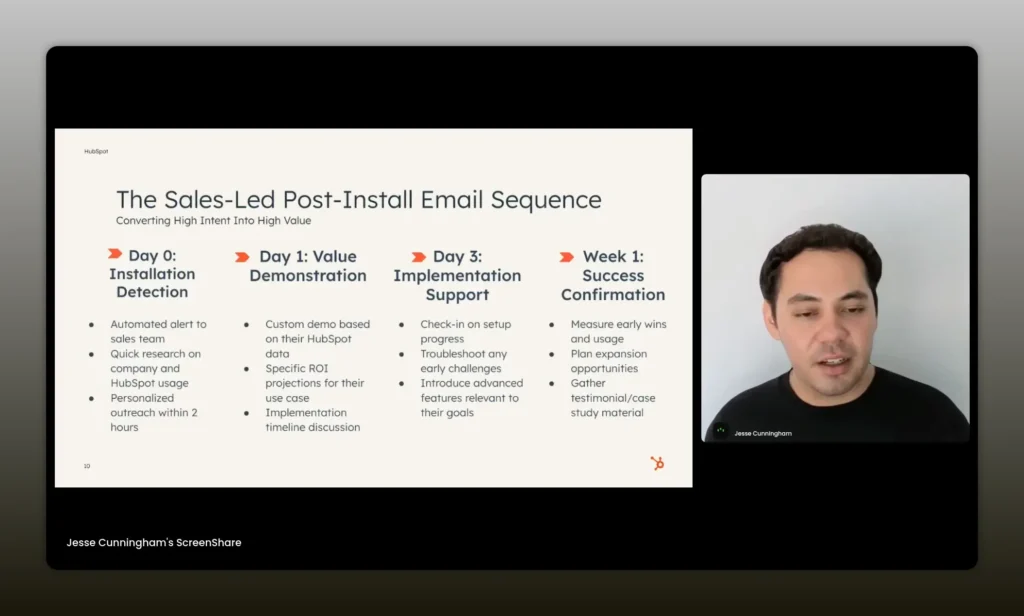 HubSpot

The Sales-Led Post-Install Email Sequence
Converting High Intent Into High Value

Day 0: Installation Detection
- Automated alert to sales team
- Quick research on company and HubSpot usage
- Personalized outreach within 2 hours

Day 1: Value Demonstration
- Custom demo based on their HubSpot data
- Specific ROI projections for their use case
- Implementation timeline discussion

Day 3: Implementation Support
- Check-in on setup progress
- Troubleshoot any early challenges
- Introduce advanced features relevant to their goals

Week 1: Success Confirmation
- Measure early wins and usage
- Plan expansion opportunities
- Gather testimonial/case study material

10

Jesse Cunningham

Jesse Cunningham's ScreenShare